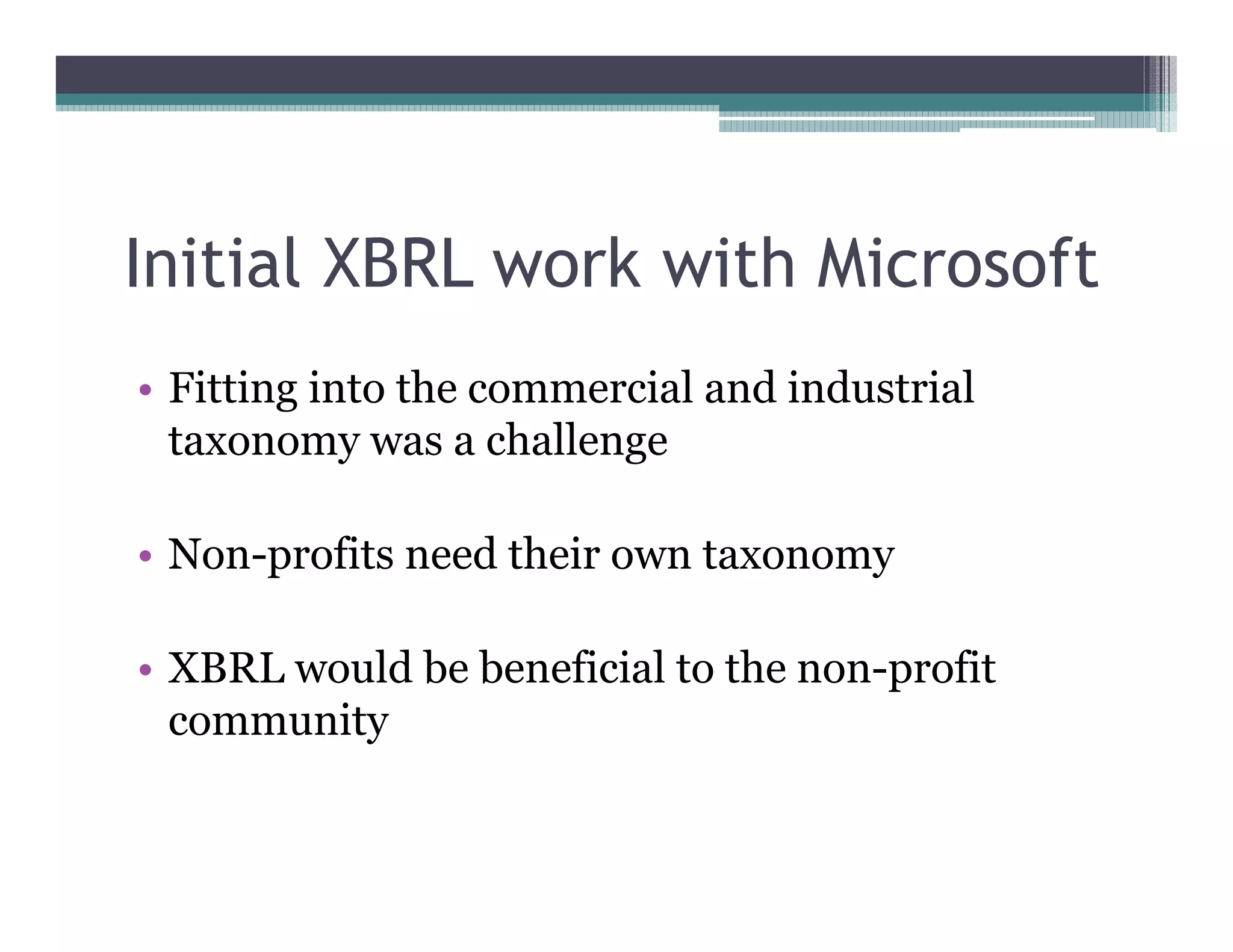 Initial XBRL work with Microsoft

• Fitting into the commercial and industrial taxonomy was a challenge

• Non-profits need their own taxonomy

• XBRL would be beneficial to the non-profit community